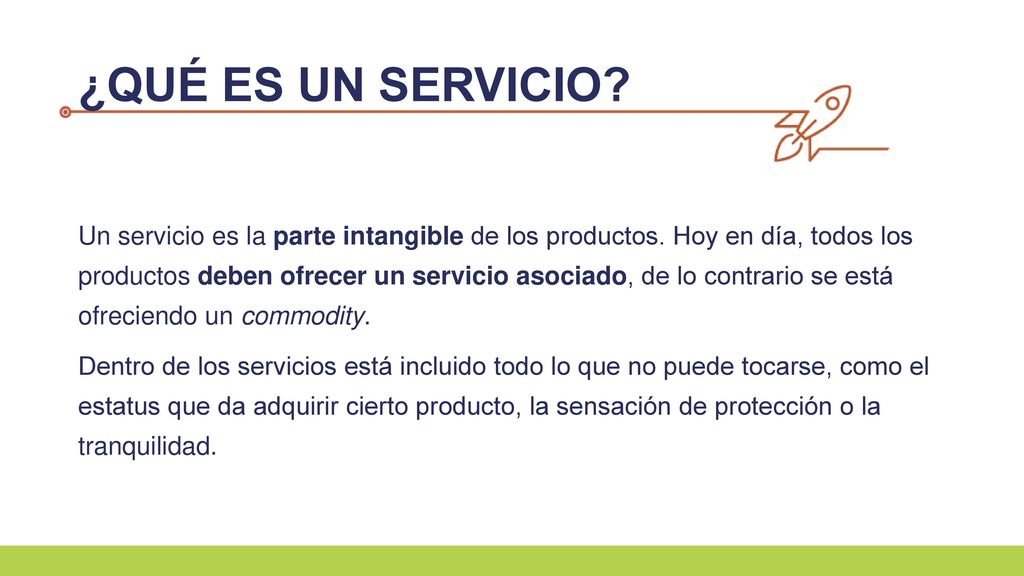 ¿QUÉ ES UN SERVICIO?

Un servicio es la parte intangible de los productos. Hoy en día, todos los productos deben ofrecer un servicio asociado, de lo contrario se está ofreciendo un commodity.

Dentro de los servicios está incluido todo lo que no puede tocarse, como el estatus que da adquirir cierto producto, la sensación de protección o la tranquilidad.